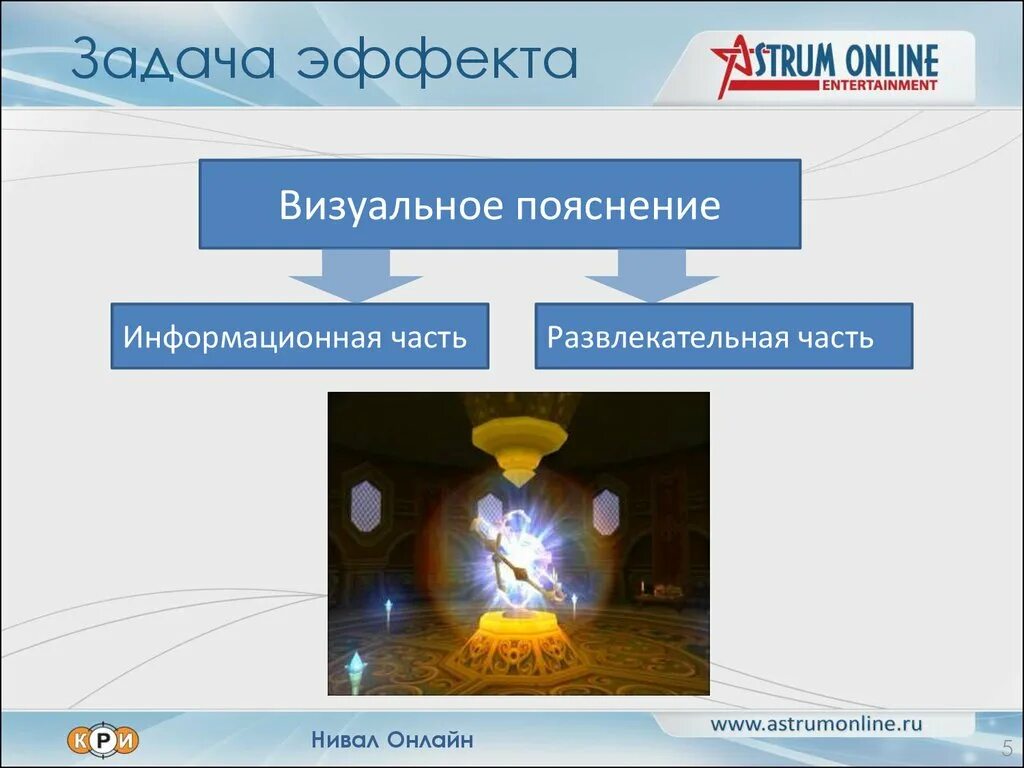 Задача эффекта

ASTRUM ONLINE ENTERTAINMENT

Визуальное пояснение

Информационная часть

Развлекательная часть

КРИ

Нивал Онлайн

www.astrumonline.ru

5